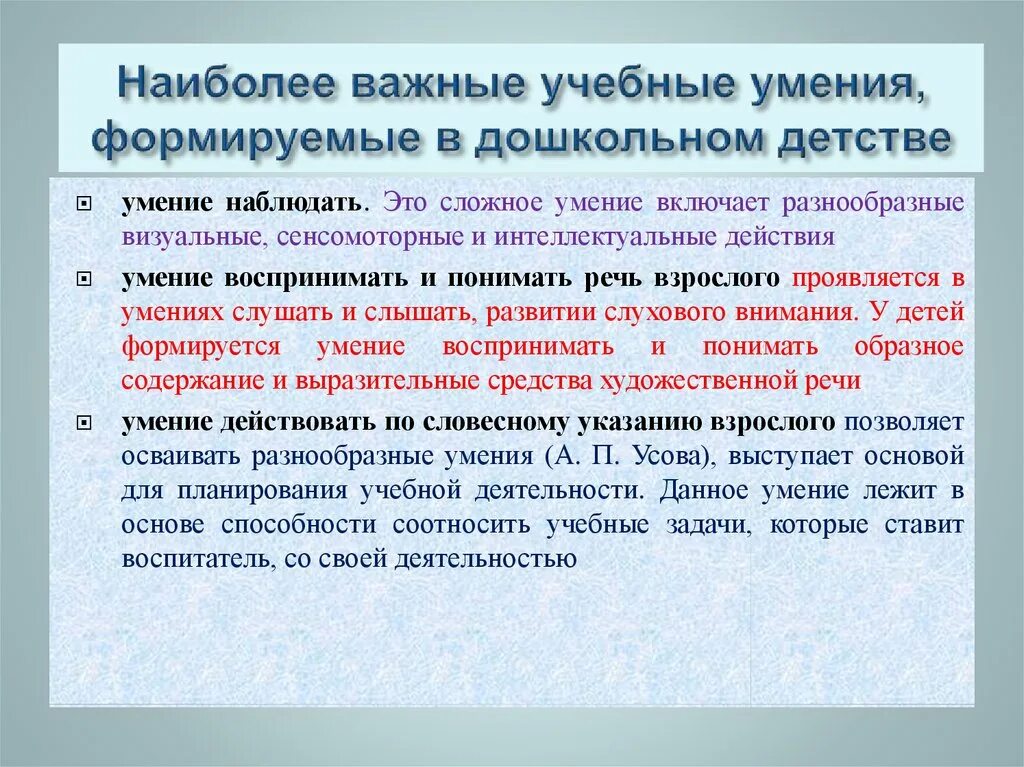 Наиболее важные учебные умения, формируемые в дошкольном детстве

умение наблюдать. Это сложное умение включает разнообразные визуальные, сенсомоторные и интеллектуальные действия

умение воспринимать и понимать речь взрослого проявляется в умениях слушать и слышать, развитии слухового внимания. У детей формируется умение воспринимать и понимать образное содержание и выразительные средства художественной речи

умение действовать по словесному указанию взрослого позволяет осваивать разнообразные умения (А. П. Усова), выступает основой для планирования учебной деятельности. Данное умение лежит в основе способности соотносить учебные задачи, которые ставит воспитатель, со своей деятельностью